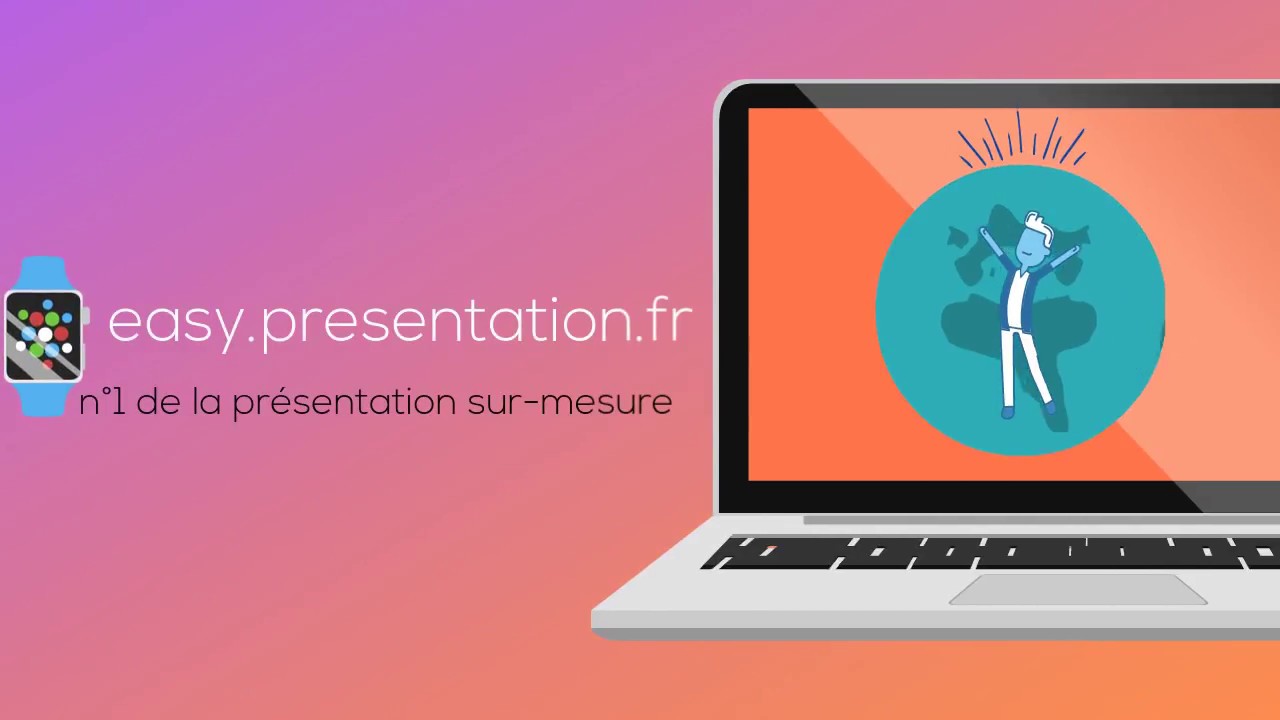 easy.presentation.fr

n°1 de la présentation sur-mesure